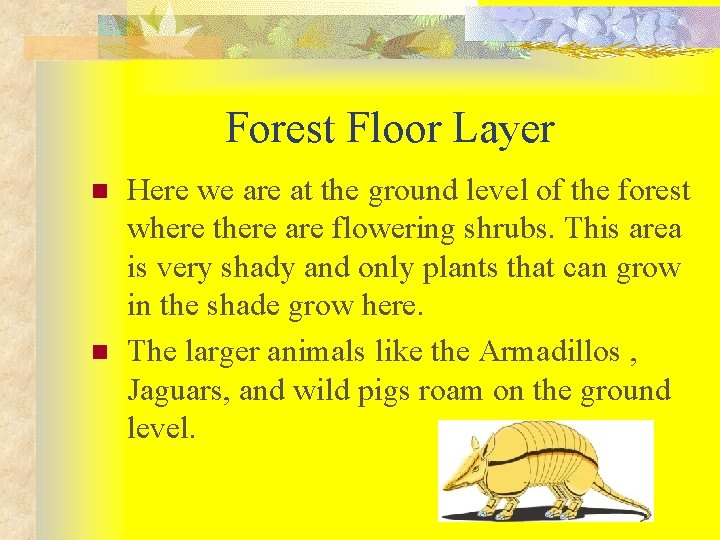 Forest Floor Layer

Here we are at the ground level of the forest where there are flowering shrubs. This area is very shady and only plants that can grow in the shade grow here.

The larger animals like the Armadillos , Jaguars, and wild pigs roam on the ground level.